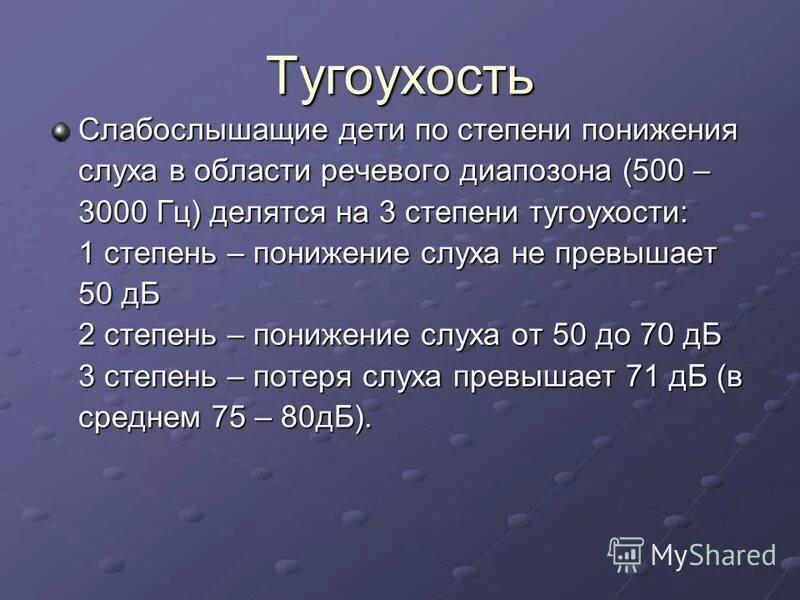 Тугоухость

Слабослышащие дети по степени понижения слуха в области речевого диапозона (500 – 3000 Гц) делятся на 3 степени тугоухости:
1 степень – понижение слуха не превышает 50 дБ
2 степень – понижение слуха от 50 до 70 дБ
3 степень – потеря слуха превышает 71 дБ (в среднем 75 – 80дБ).

MyShared